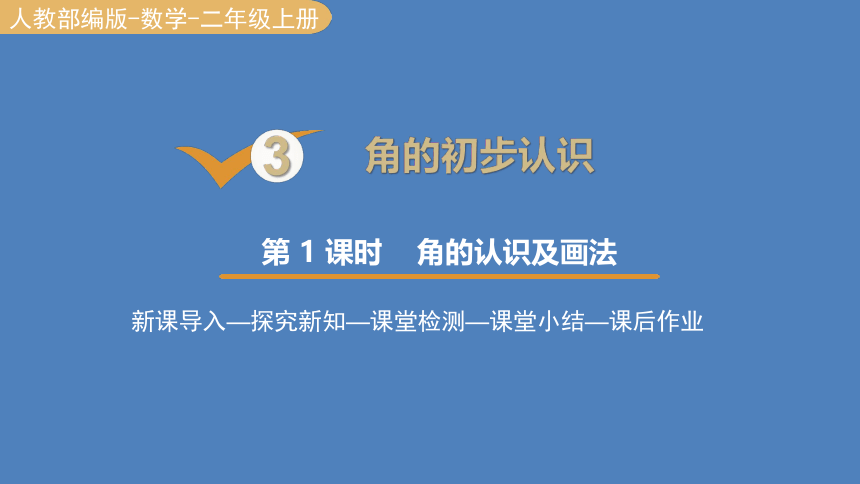 人教部编版-数学-二年级上册

3 角的初步认识

第 1 课时　角的认识及画法

新课导入—探究新知—课堂检测—课堂小结—课后作业